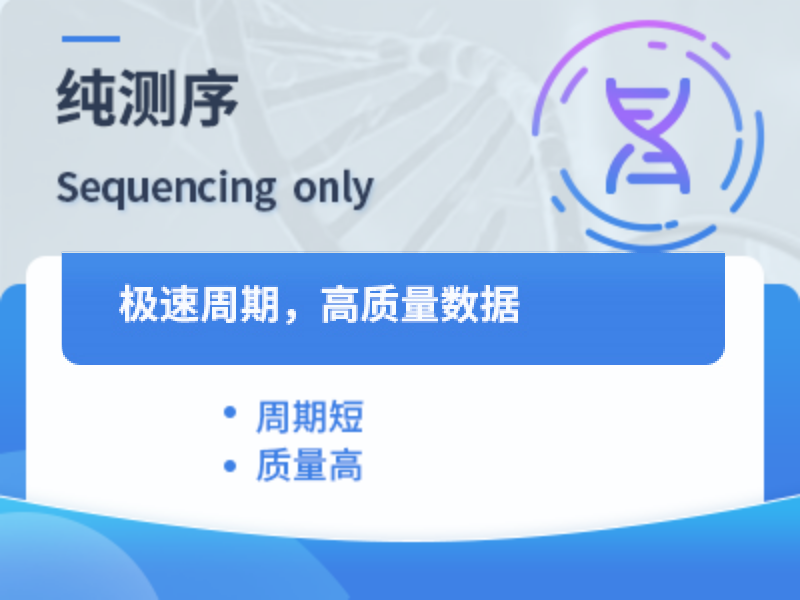 纯测序

Sequencing only

极速周期，高质量数据

• 周期短
• 质量高